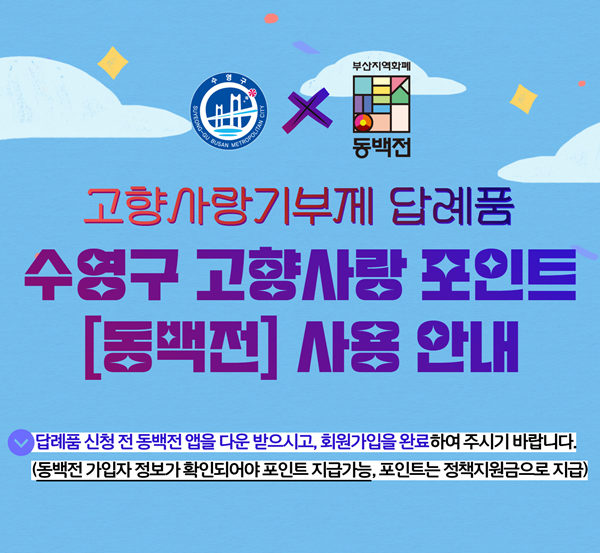 수영구
SUYEONG-GU BUSAN METROPOLITAN CITY

부산지역화폐
동백전

고향사랑기부제 답례품

수영구 고향사랑 포인트
[동백전] 사용 안내

답례품 신청 전 동백전 앱을 다운 받으시고, 회원가입을 완료하여 주시기 바랍니다.
(동백전 가입자 정보가 확인되어야 포인트 지급가능, 포인트는 정책지원금으로 지급)